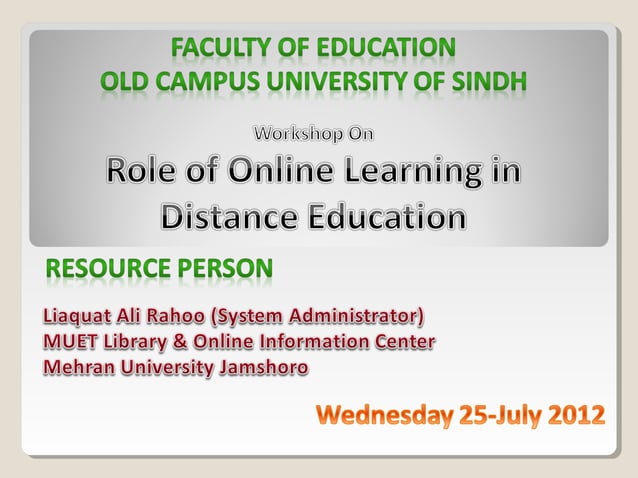 FACULTY OF EDUCATION
OLD CAMPUS UNIVERSITY OF SINDH

Workshop On
Role of Online Learning in Distance Education

RESOURCE PERSON

Liaquat Ali Rahoo (System Administrator)
MUET Library & Online Information Center
Mehran University Jamshoro

Wednesday 25-July 2012